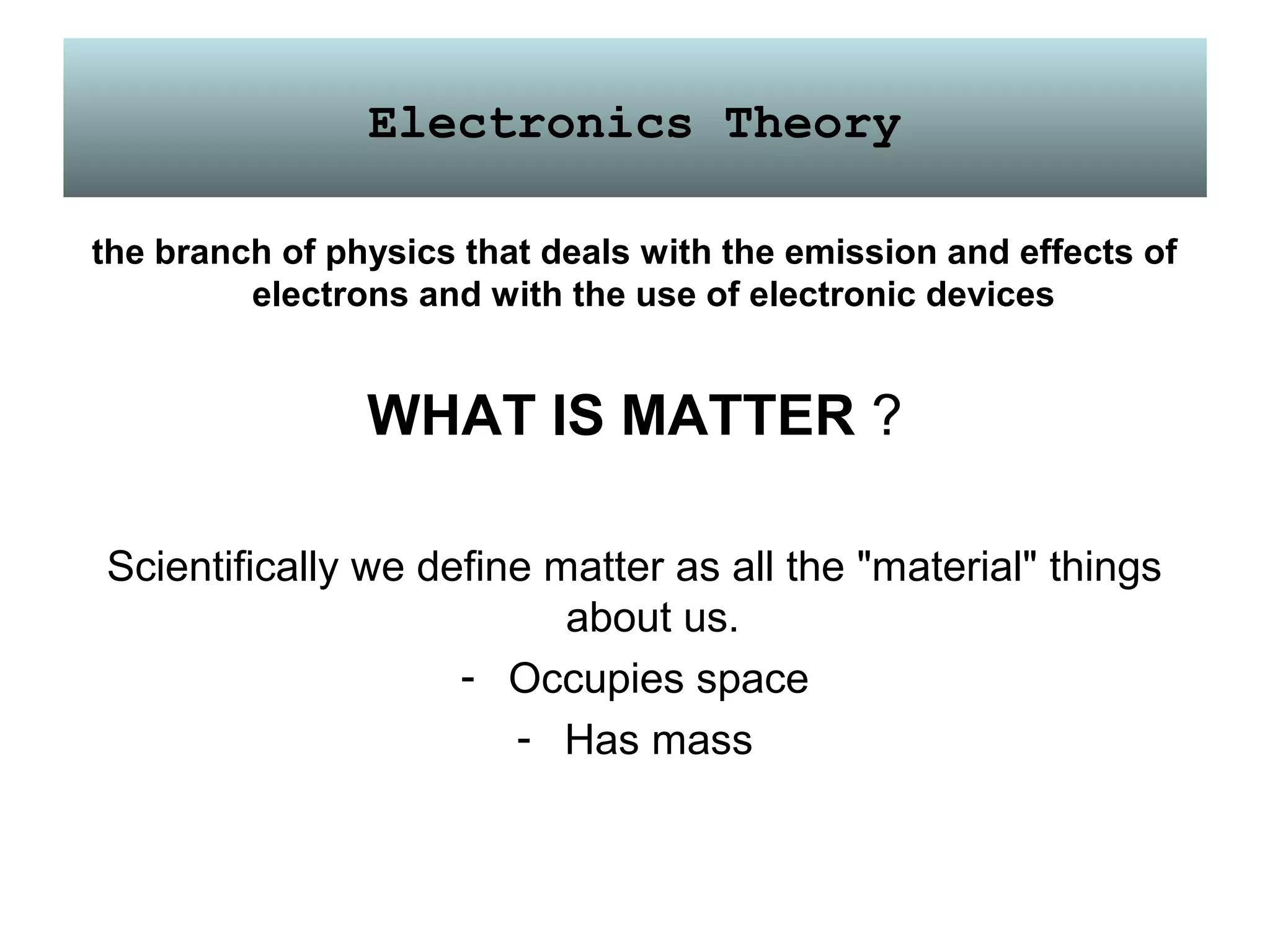 Electronics Theory

the branch of physics that deals with the emission and effects of electrons and with the use of electronic devices

WHAT IS MATTER ?

Scientifically we define matter as all the "material" things about us.

- Occupies space
- Has mass